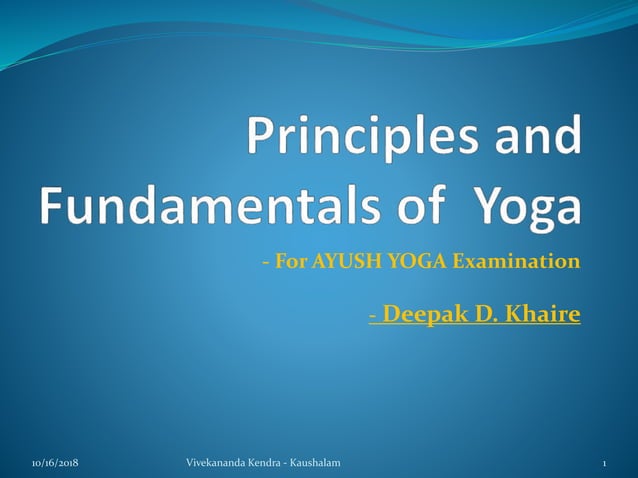 Principles and Fundamentals of Yoga

- For AYUSH YOGA Examination

- Deepak D. Khaire

10/16/2018

Vivekananda Kendra - Kaushalam

1